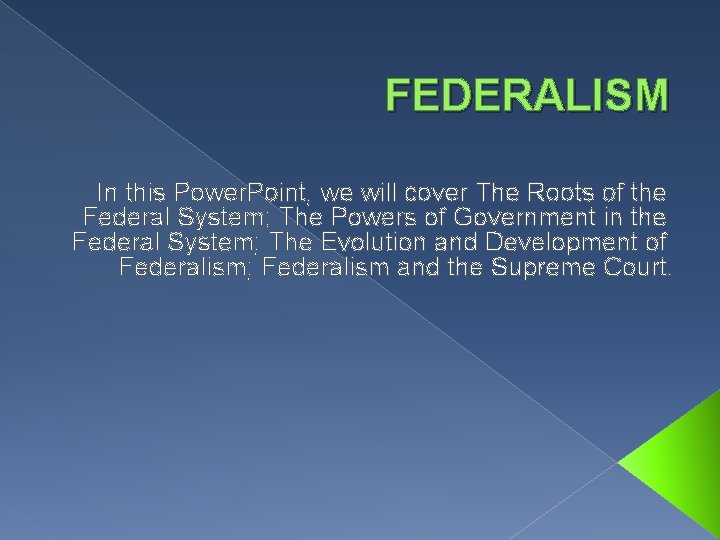 FEDERALISM

In this PowerPoint, we will cover The Roots of the Federal System; The Powers of Government in the Federal System; The Evolution and Development of Federalism; Federalism and the Supreme Court.